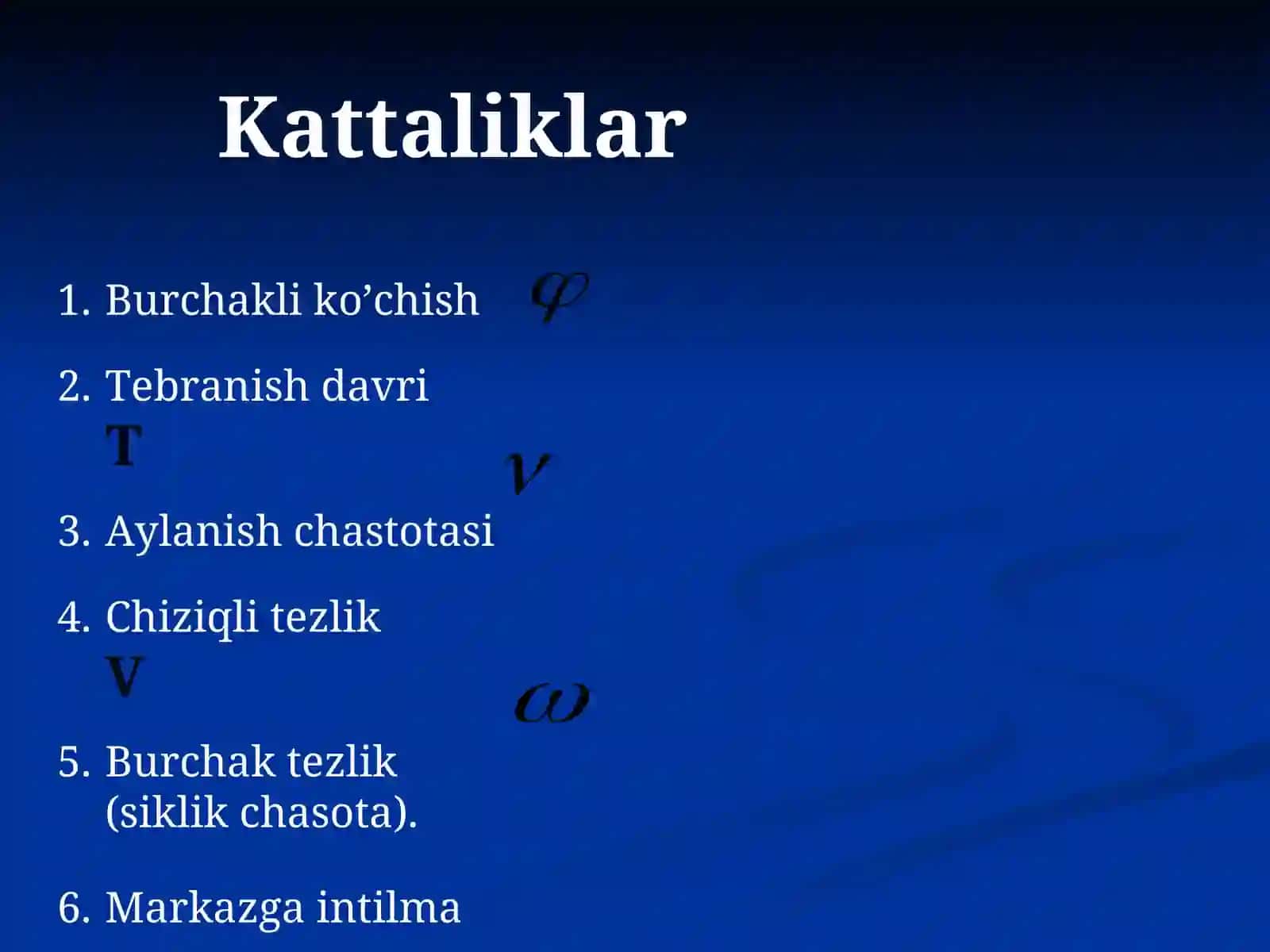 Kattaliklar

1. Burchakli ko’chish $\varphi$

2. Tebranish davri
T
$\nu$

3. Aylanish chastotasi

4. Chiziqli tezlik
V
$\omega$

5. Burchak tezlik (siklik chasota).

6. Markazga intilma